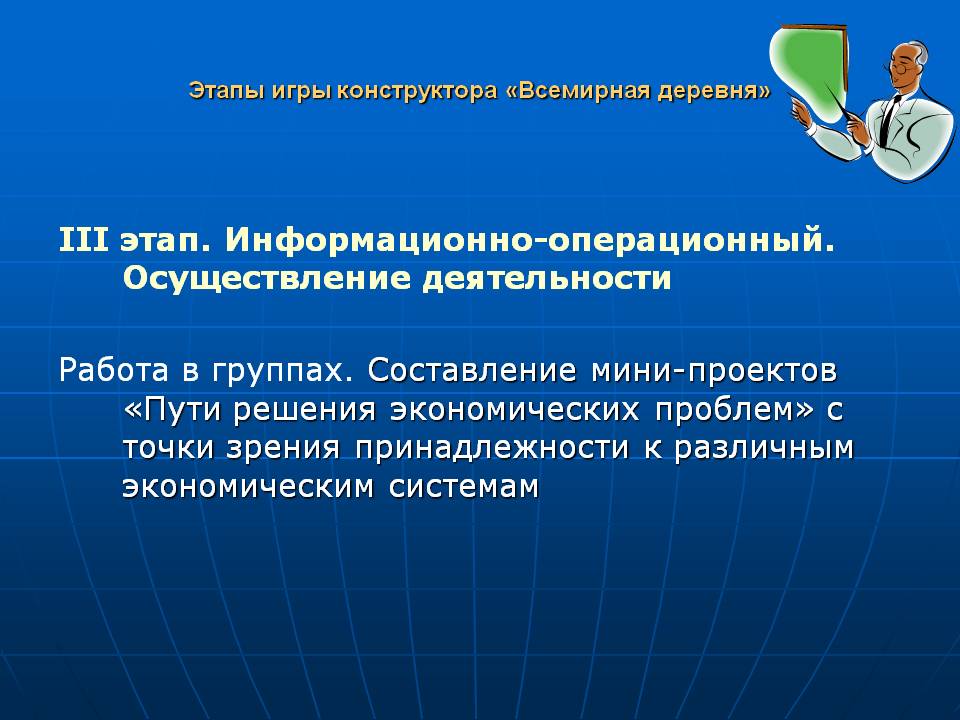 Этапы игры конструктора «Всемирная деревня»

III этап. Информационно-операционный. Осуществление деятельности

Работа в группах. Составление мини-проектов «Пути решения экономических проблем» с точки зрения принадлежности к различным экономическим системам